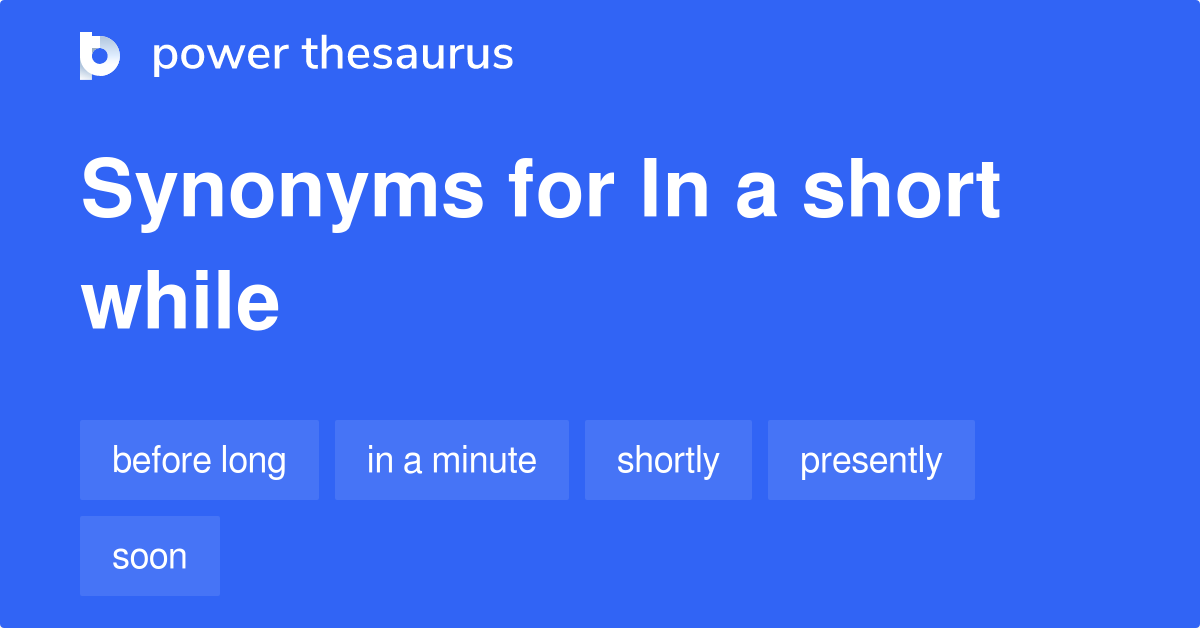 power thesaurus

Synonyms for In a short while

before long
in a minute
shortly
presently
soon